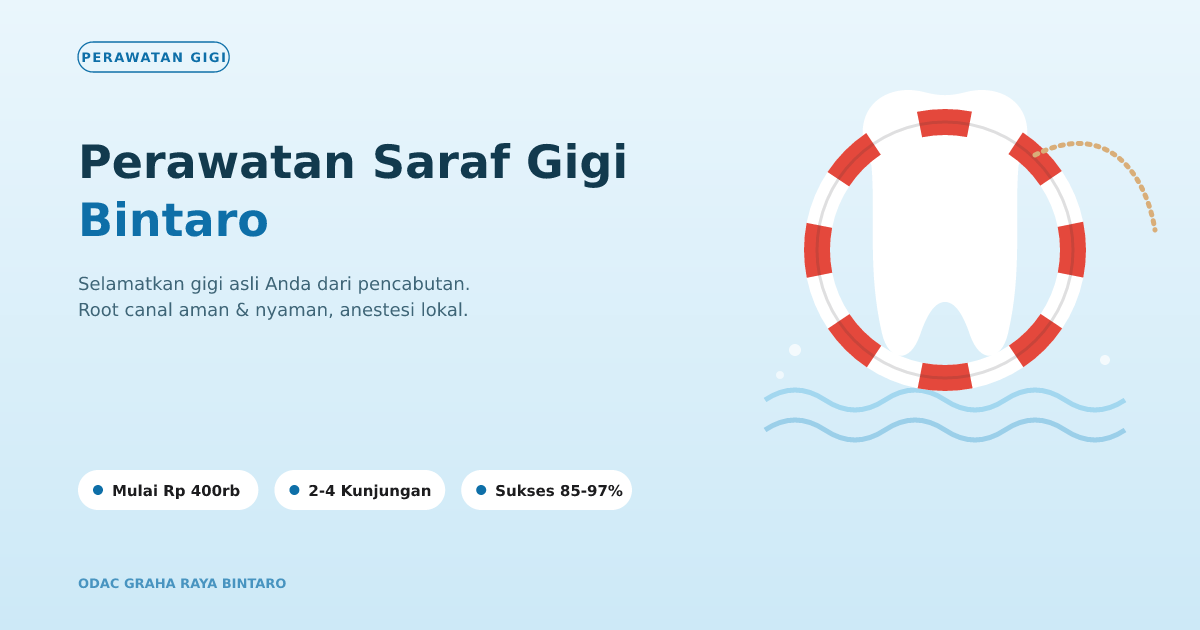 PERAWATAN GIGI

Perawatan Saraf Gigi
Bintaro

Selamatkan gigi asli Anda dari pencabutan.
Root canal aman & nyaman, anestesi lokal.

Mulai Rp 400rb

2-4 Kunjungan

Sukses 85-97%

ODAC GRAHA RAYA BINTARO